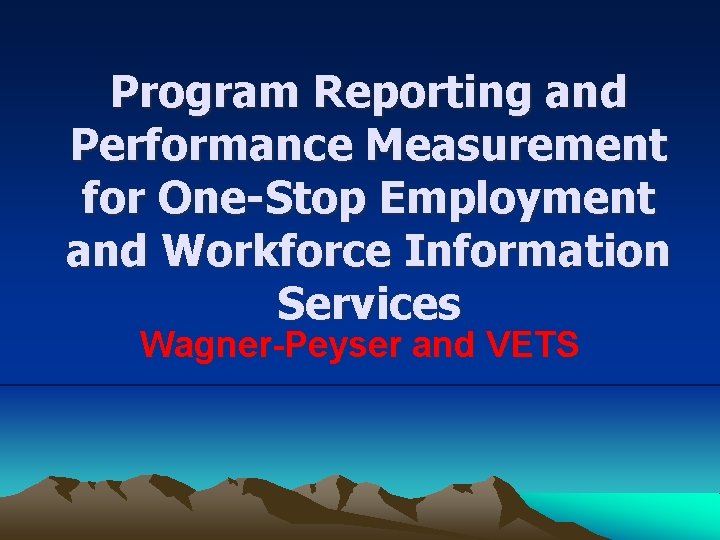 Program Reporting and Performance Measurement for One-Stop Employment and Workforce Information Services

Wagner-Peyser and VETS